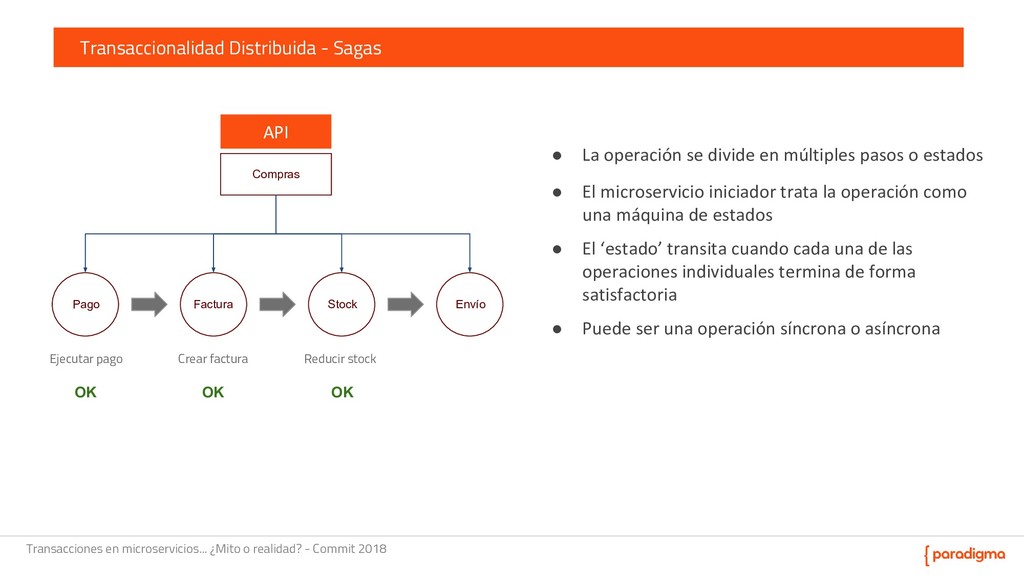 Transaccionalidad Distribuida - Sagas

API

Compras

Pago

Factura

Stock

Envío

Ejecutar pago

Crear factura

Reducir stock

OK

OK

OK

● La operación se divide en múltiples pasos o estados

● El microservicio iniciador trata la operación como una máquina de estados

● El ‘estado’ transita cuando cada una de las operaciones individuales termina de forma satisfactoria

● Puede ser una operación síncrona o asíncrona

Transacciones en microservicios... ¿Mito o realidad? - Commit 2018

{ paradigma